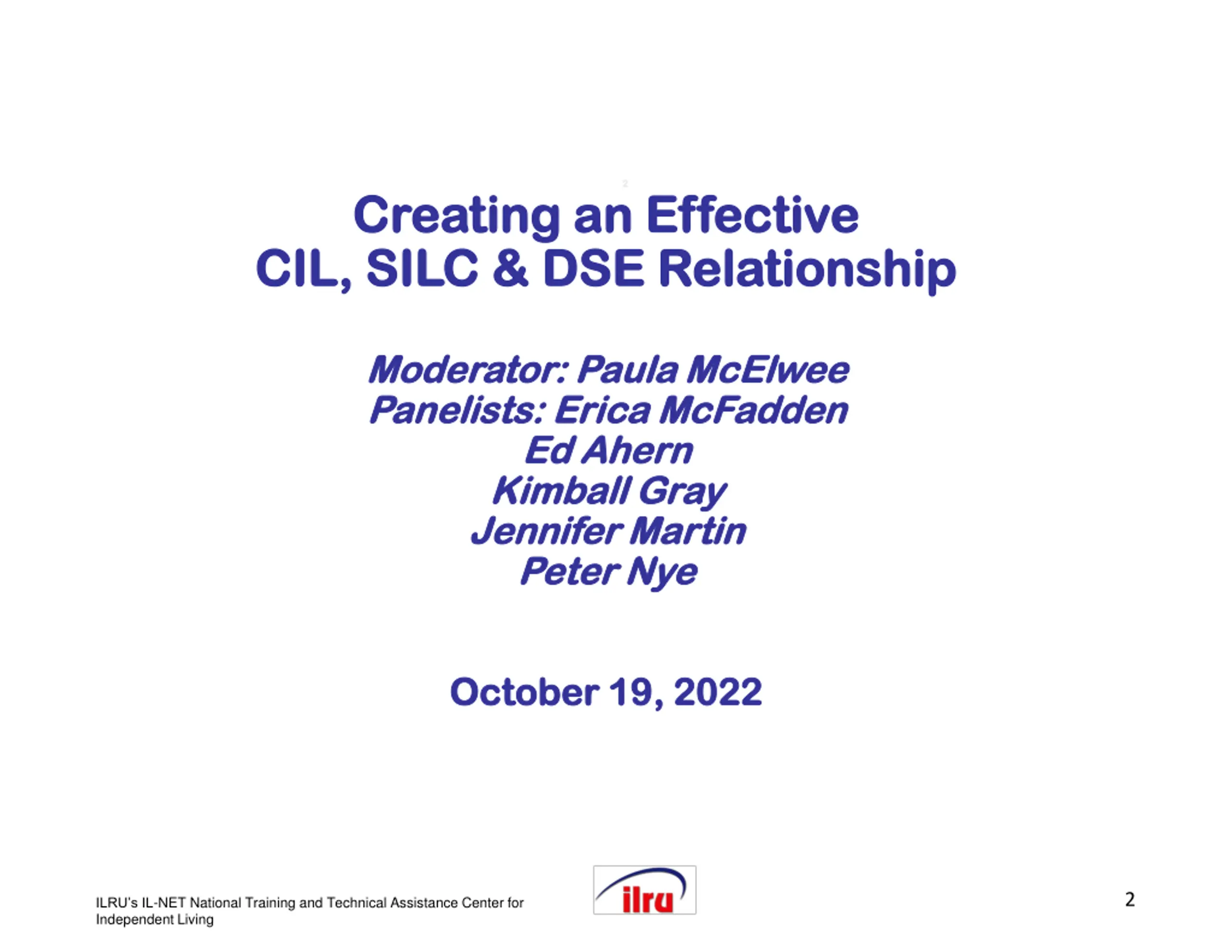 Creating an Effective
CIL, SILC & DSE Relationship

Moderator: Paula McElwee
Panelists: Erica McFadden
Ed Ahern
Kimball Gray
Jennifer Martin
Peter Nye

October 19, 2022

ILRU's IL-NET National Training and Technical Assistance Center for Independent Living

ilru

2